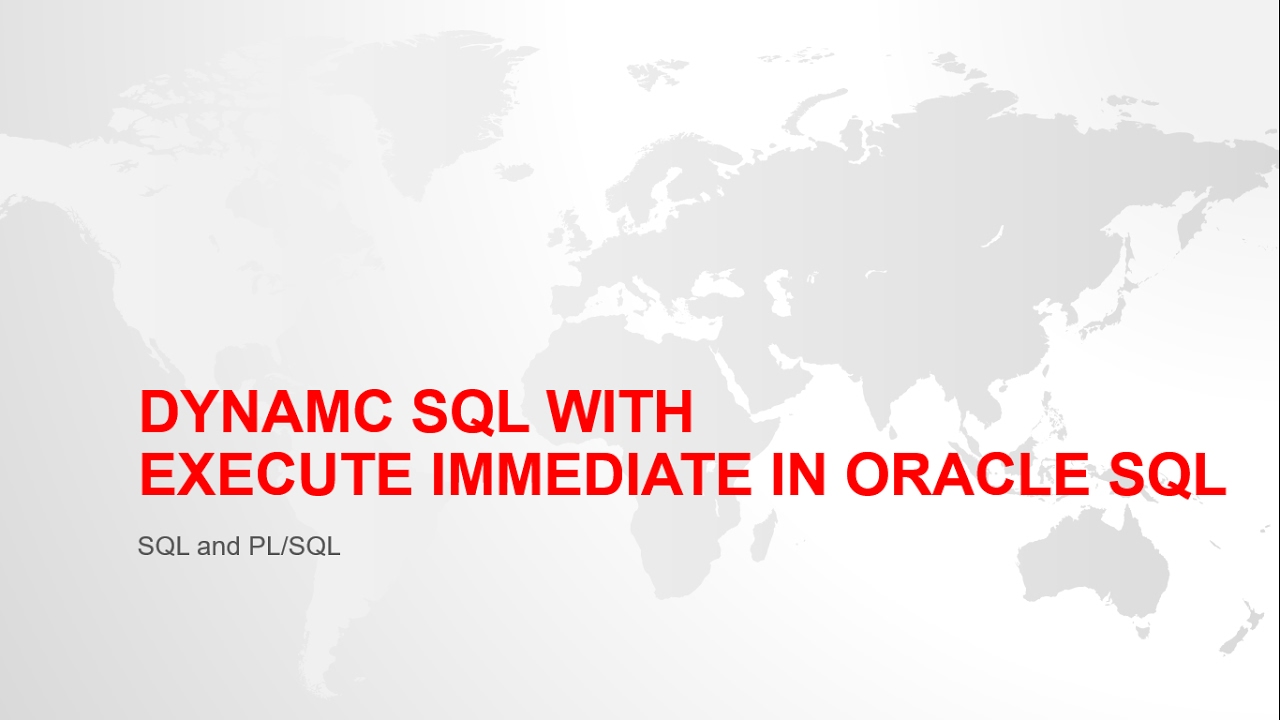 DYNAMC SQL WITH
EXECUTE IMMEDIATE IN ORACLE SQL

SQL and PL/SQL